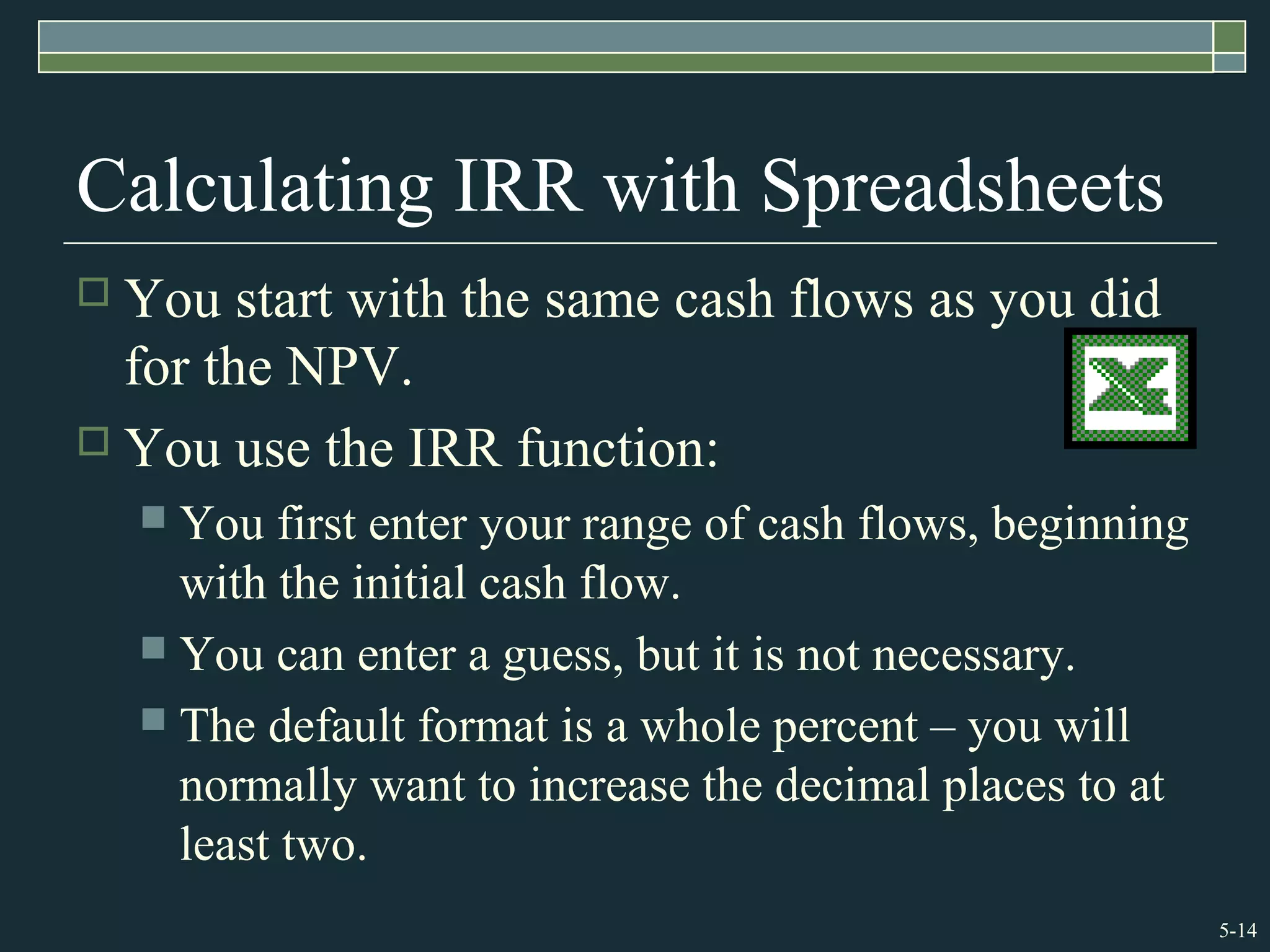 Calculating IRR with Spreadsheets

You start with the same cash flows as you did for the NPV.

You use the IRR function:

You first enter your range of cash flows, beginning with the initial cash flow.

You can enter a guess, but it is not necessary.

The default format is a whole percent – you will normally want to increase the decimal places to at least two.

5-14